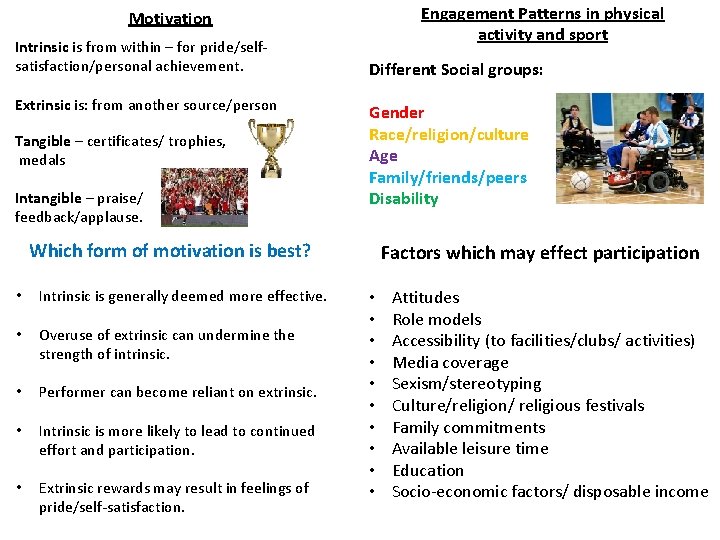 Motivation

Intrinsic is from within – for pride/self-satisfaction/personal achievement.

Extrinsic is: from another source/person

Tangible – certificates/ trophies, medals

Intangible – praise/ feedback/applause.

Which form of motivation is best?

• Intrinsic is generally deemed more effective.

• Overuse of extrinsic can undermine the strength of intrinsic.

• Performer can become reliant on extrinsic.

• Intrinsic is more likely to lead to continued effort and participation.

• Extrinsic rewards may result in feelings of pride/self-satisfaction.

Engagement Patterns in physical activity and sport

Different Social groups:

Gender
Race/religion/culture
Age
Family/friends/peers
Disability

Factors which may effect participation

• Attitudes
• Role models
• Accessibility (to facilities/clubs/ activities)
• Media coverage
• Sexism/stereotyping
• Culture/religion/ religious festivals
• Family commitments
• Available leisure time
• Education
• Socio-economic factors/ disposable income